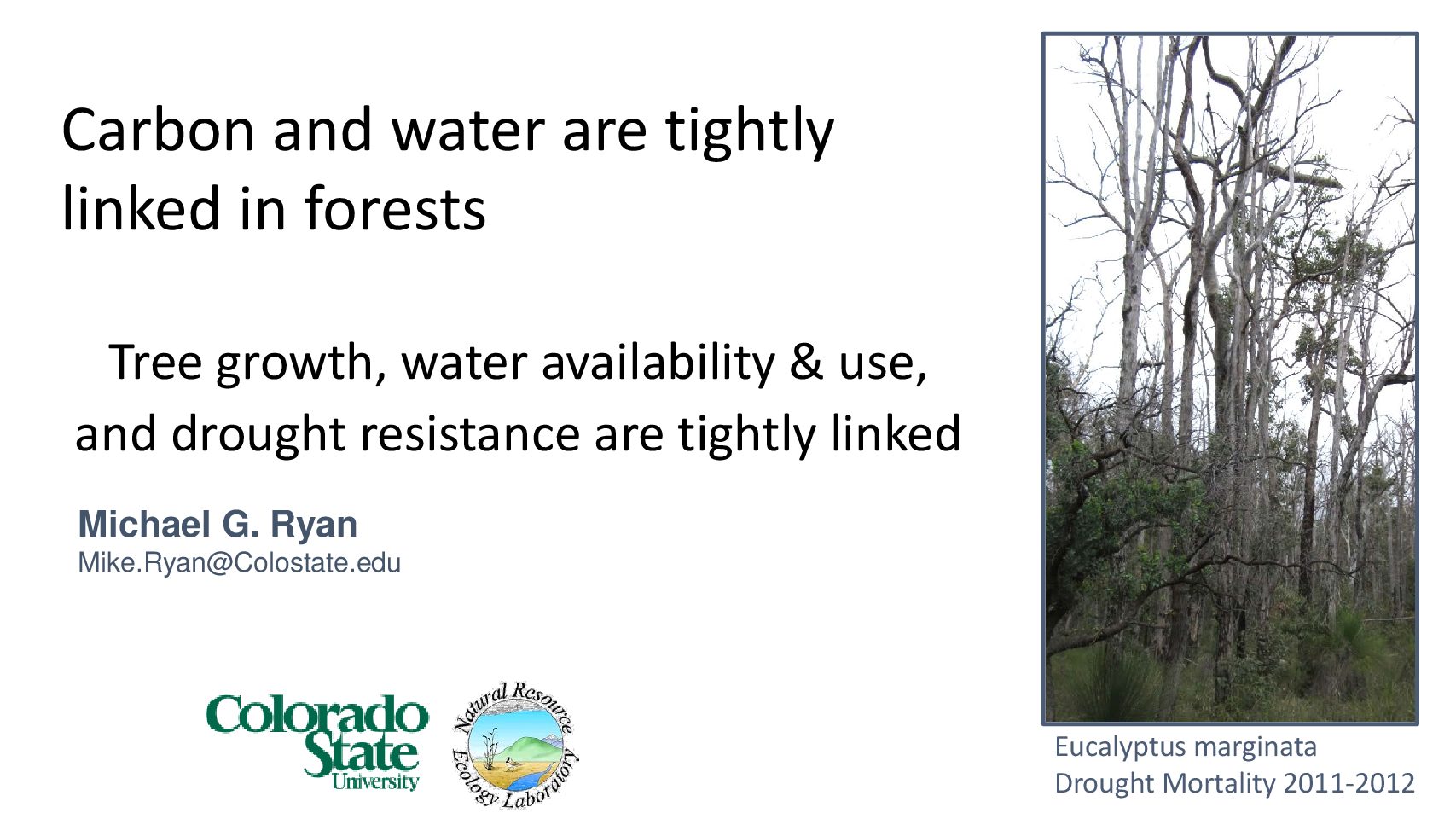 Carbon and water are tightly linked in forests

Tree growth, water availability & use, and drought resistance are tightly linked

Michael G. Ryan
Mike.Ryan@Colostate.edu

Colorado State University

Natural Resource Ecology Laboratory

Eucalyptus marginata
Drought Mortality 2011-2012